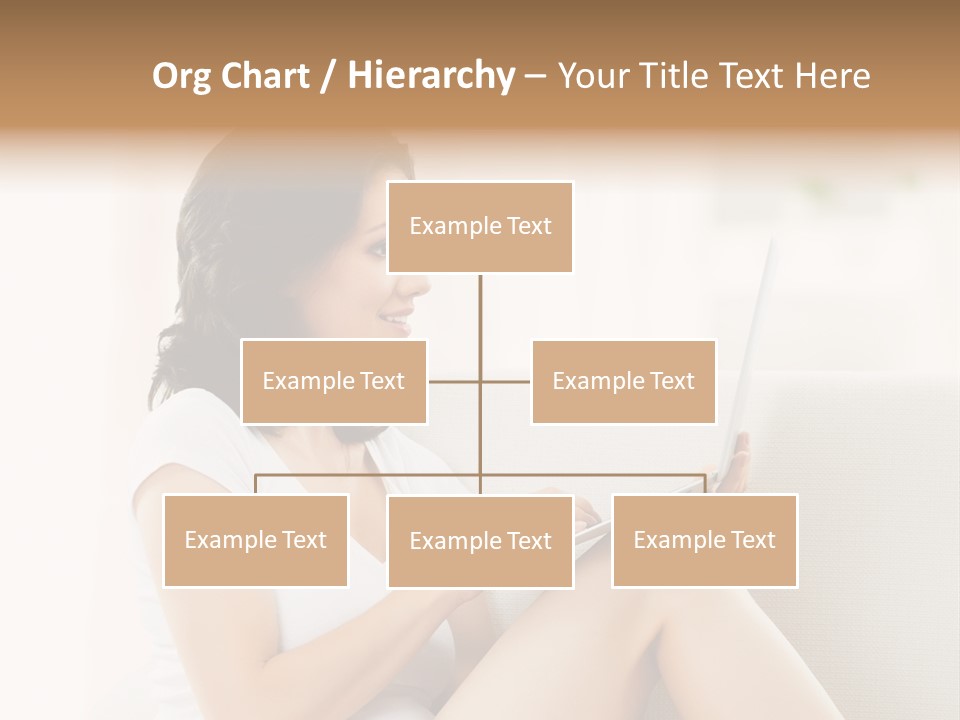 Org Chart / Hierarchy – Your Title Text Here

Example Text

Example Text

Example Text

Example Text

Example Text

Example Text